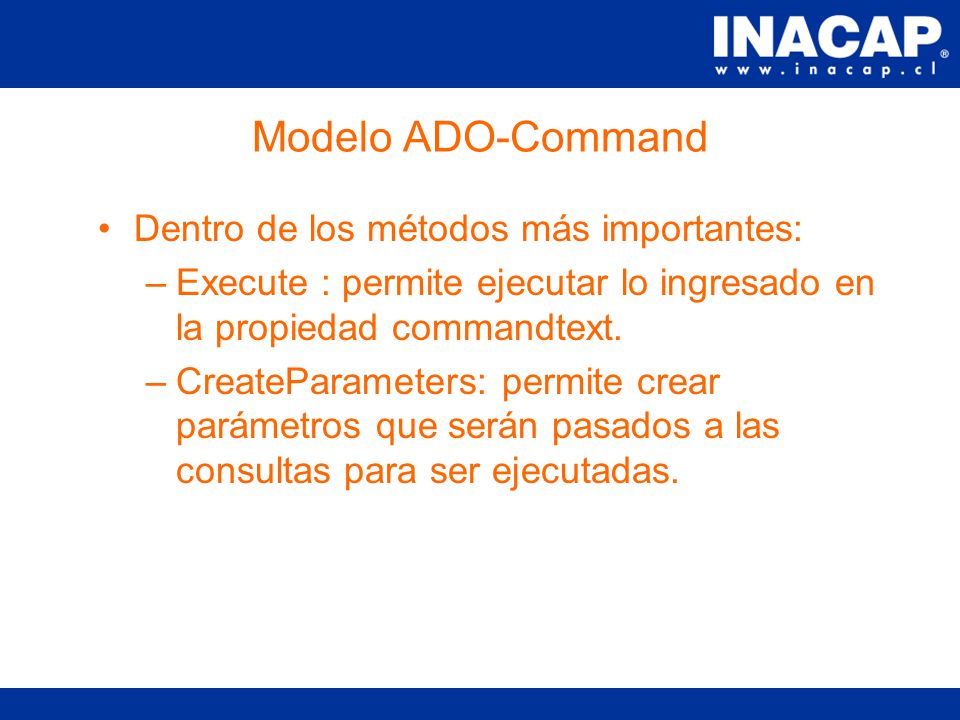 INACAP®
www.inacap.cl

Modelo ADO-Command

• Dentro de los métodos más importantes:
– Execute : permite ejecutar lo ingresado en la propiedad commandtext.
– CreateParameters: permite crear parámetros que serán pasados a las consultas para ser ejecutadas.